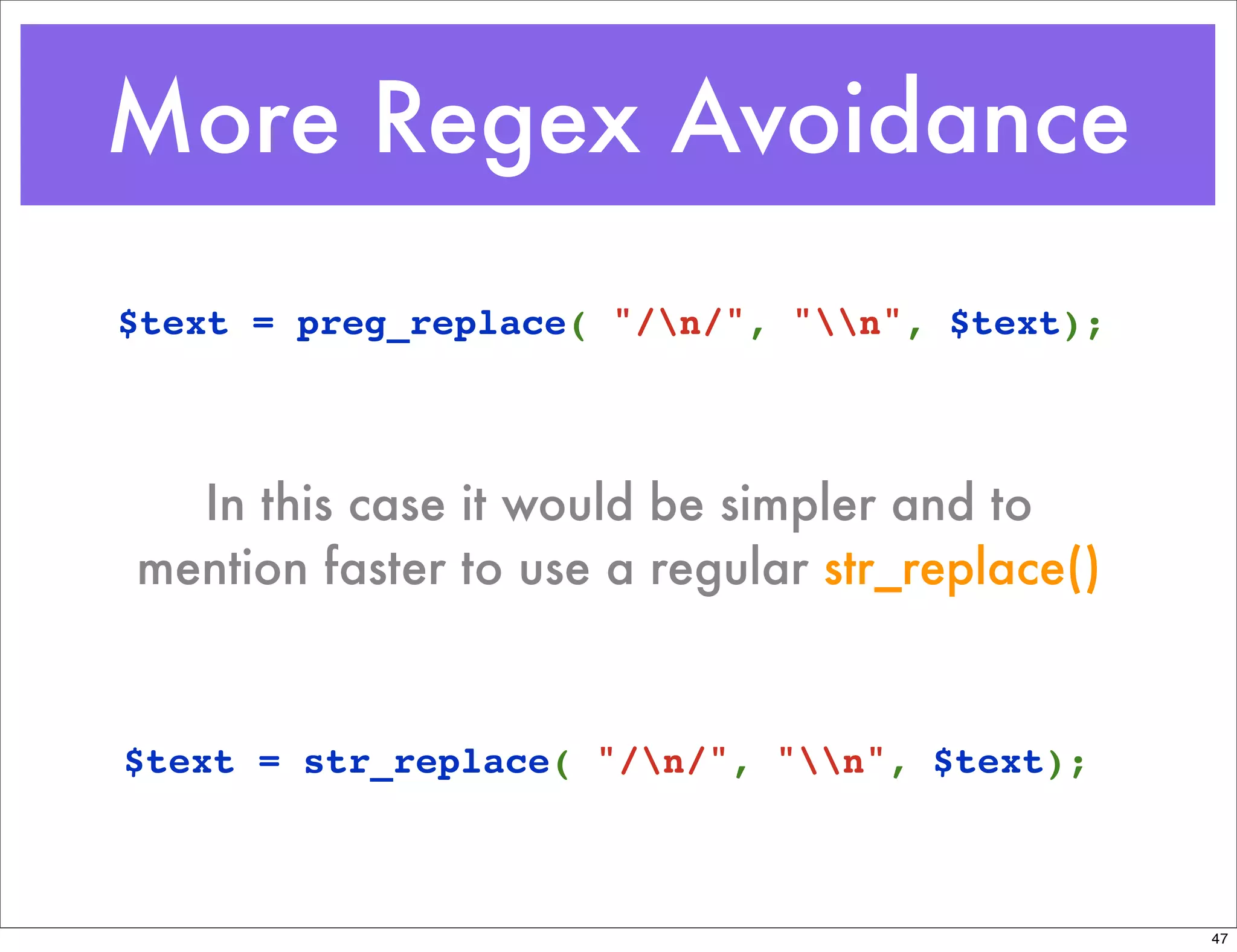 More Regex Avoidance

$text = preg_replace( "/\n/", "\\n", $text);

In this case it would be simpler and to mention faster to use a regular str_replace()

$text = str_replace( "/\n/", "\\n", $text);

47